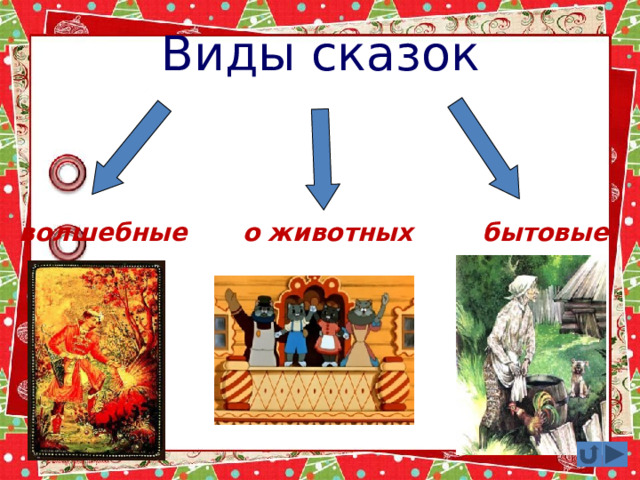 Виды сказок

волшебные

о животных

бытовые